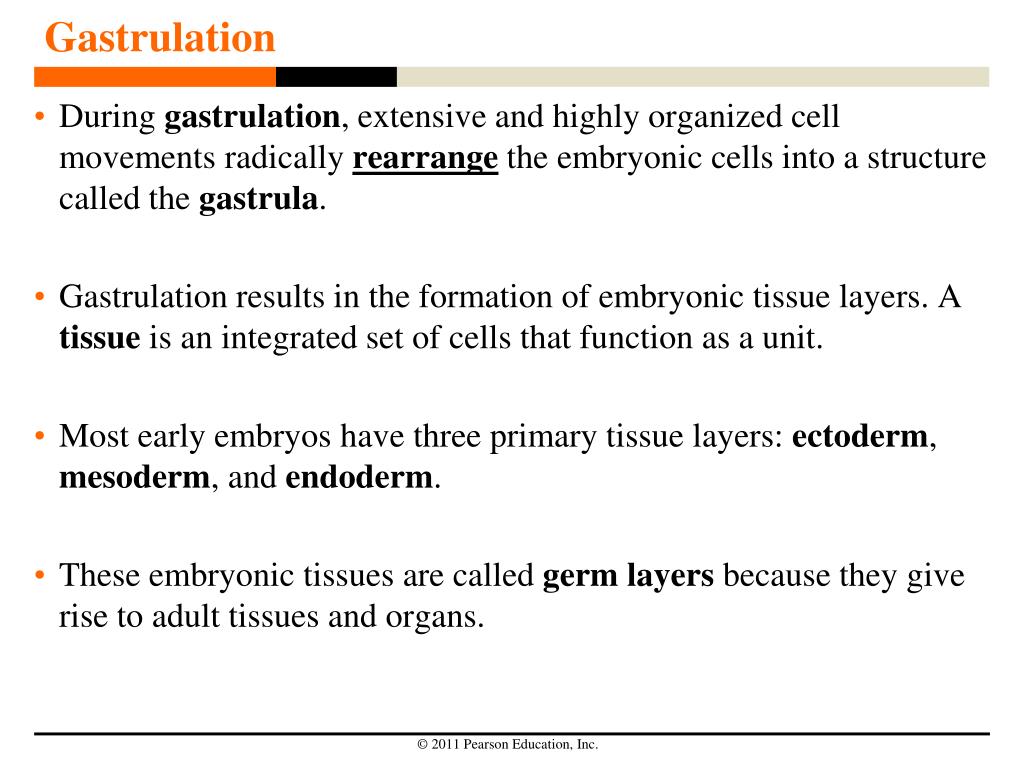 Gastrulation

• During gastrulation, extensive and highly organized cell movements radically rearrange the embryonic cells into a structure called the gastrula.

• Gastrulation results in the formation of embryonic tissue layers. A tissue is an integrated set of cells that function as a unit.

• Most early embryos have three primary tissue layers: ectoderm, mesoderm, and endoderm.

• These embryonic tissues are called germ layers because they give rise to adult tissues and organs.

© 2011 Pearson Education, Inc.